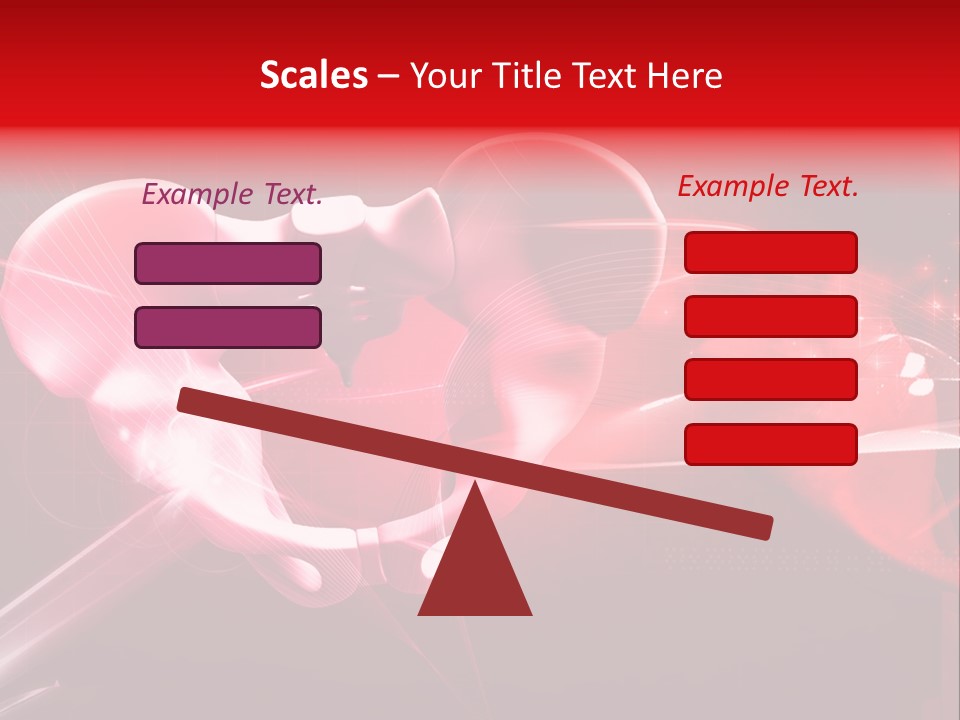 Scales – Your Title Text Here

Example Text.

Example Text.